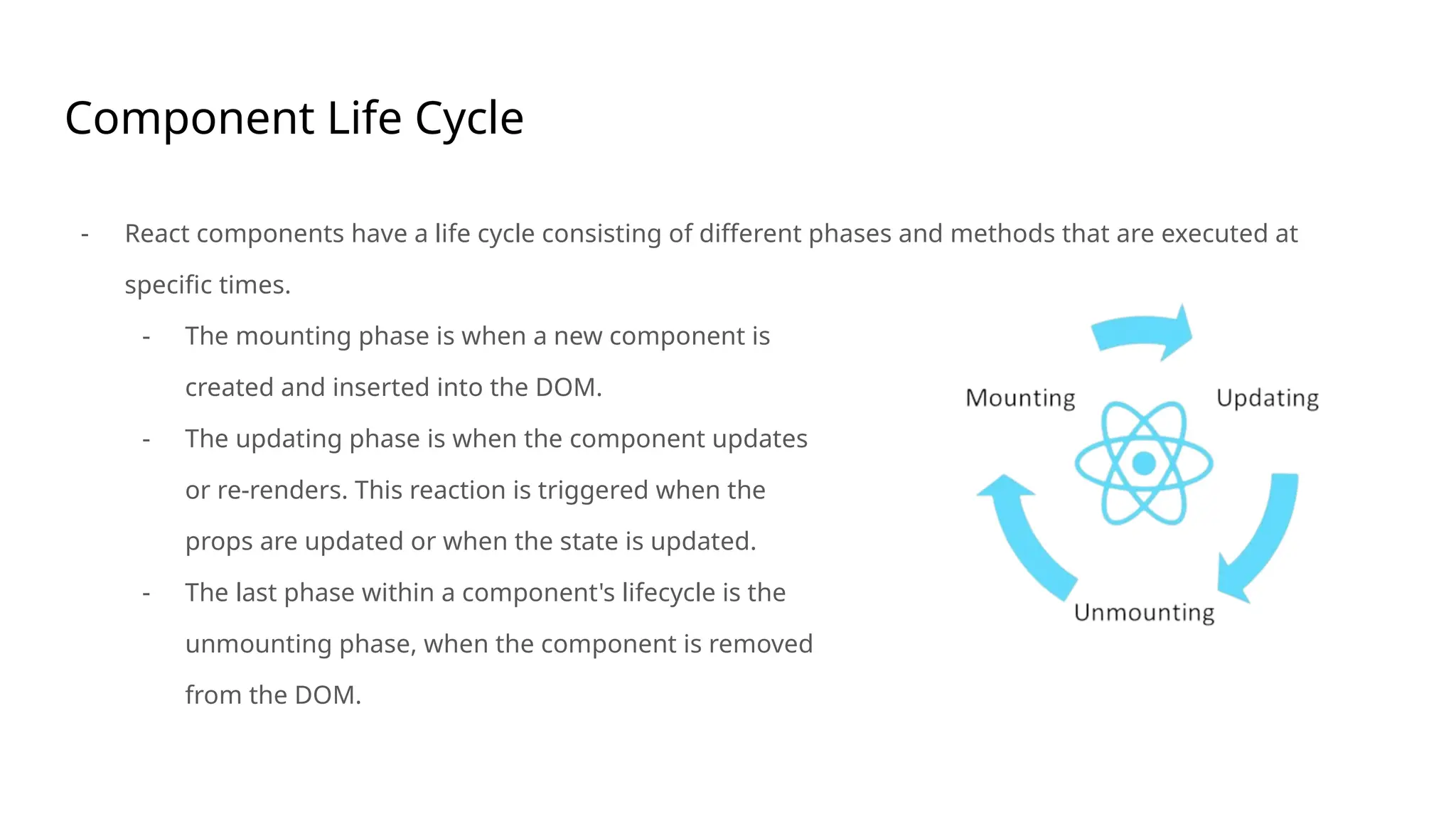 Component Life Cycle

- React components have a life cycle consisting of different phases and methods that are executed at specific times.
  - The mounting phase is when a new component is created and inserted into the DOM.
  - The updating phase is when the component updates or re-renders. This reaction is triggered when the props are updated or when the state is updated.
  - The last phase within a component's lifecycle is the unmounting phase, when the component is removed from the DOM.

Mounting
Updating
Unmounting